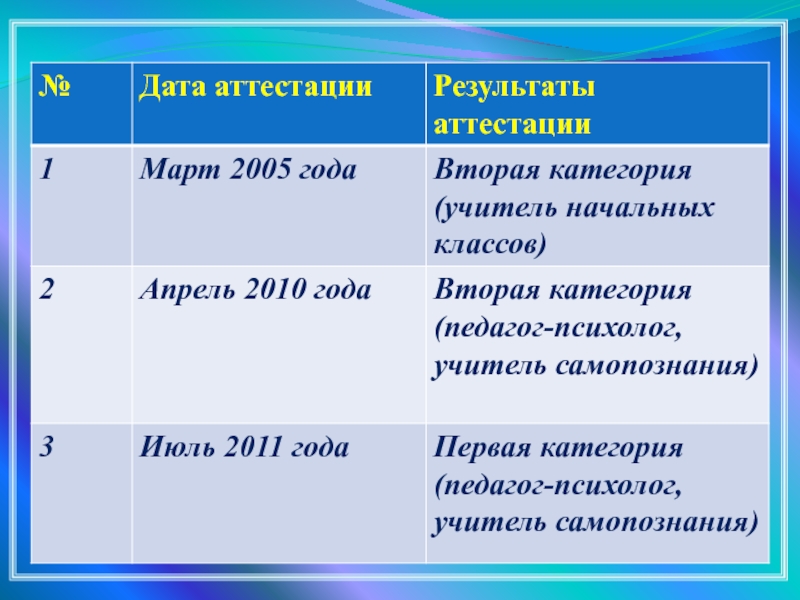 | № | Дата аттестации | Результаты аттестации |
|---|---|---|
| 1 | Март 2005 года | Вторая категория (учитель начальных классов) |
| 2 | Апрель 2010 года | Вторая категория (педагог-психолог, учитель самопознания) |
| 3 | Июль 2011 года | Первая категория (педагог-психолог, учитель самопознания) |